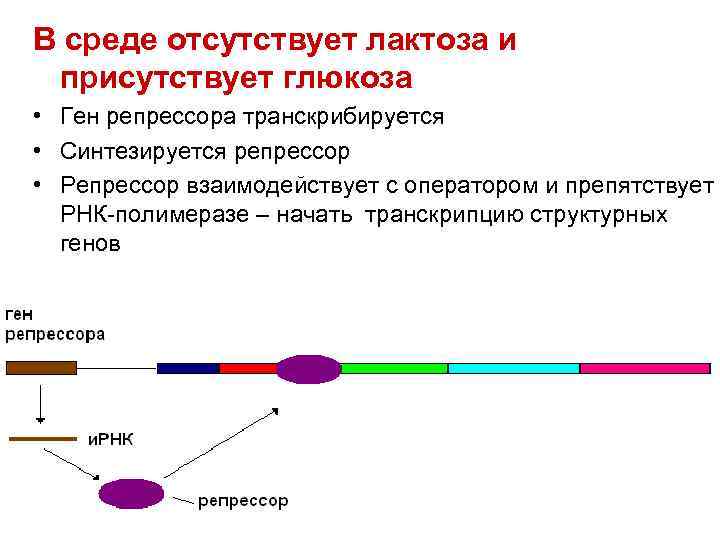 В среде отсутствует лактоза и присутствует глюкоза

• Ген репрессора транскрибируется
• Синтезируется репрессор
• Репрессор взаимодействует с оператором и препятствует РНК-полимеразе – начать транскрипцию структурных генов

ген репрессора

иРНК

репрессор